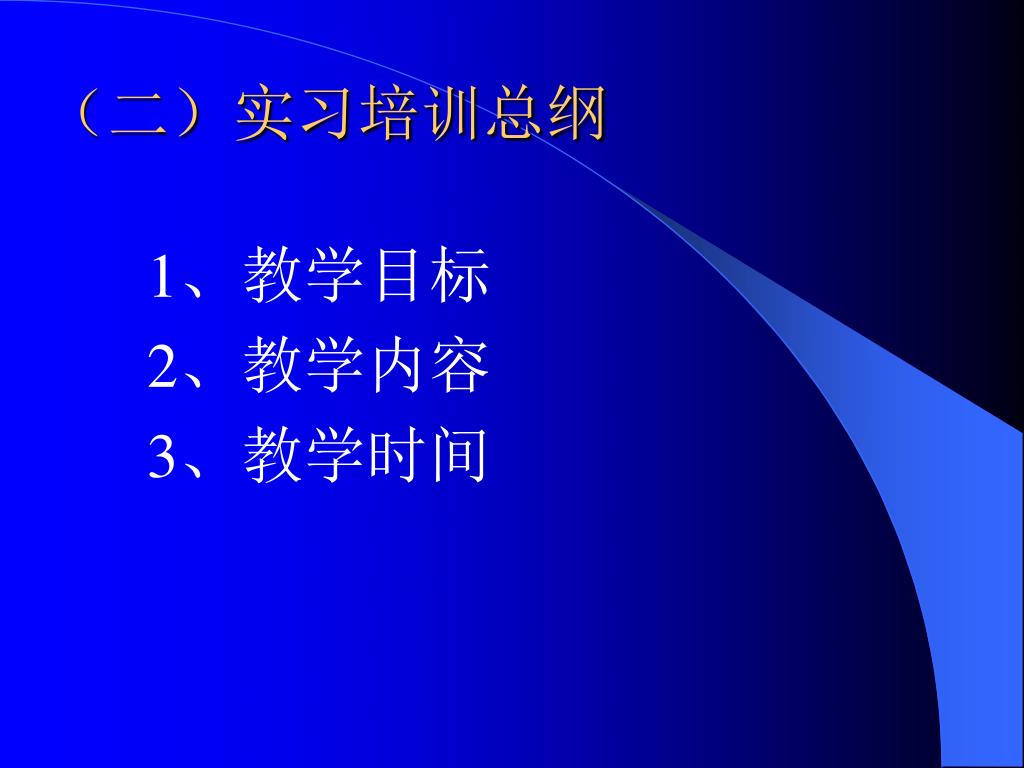 （二）实习培训总纲

1、教学目标
2、教学内容
3、教学时间